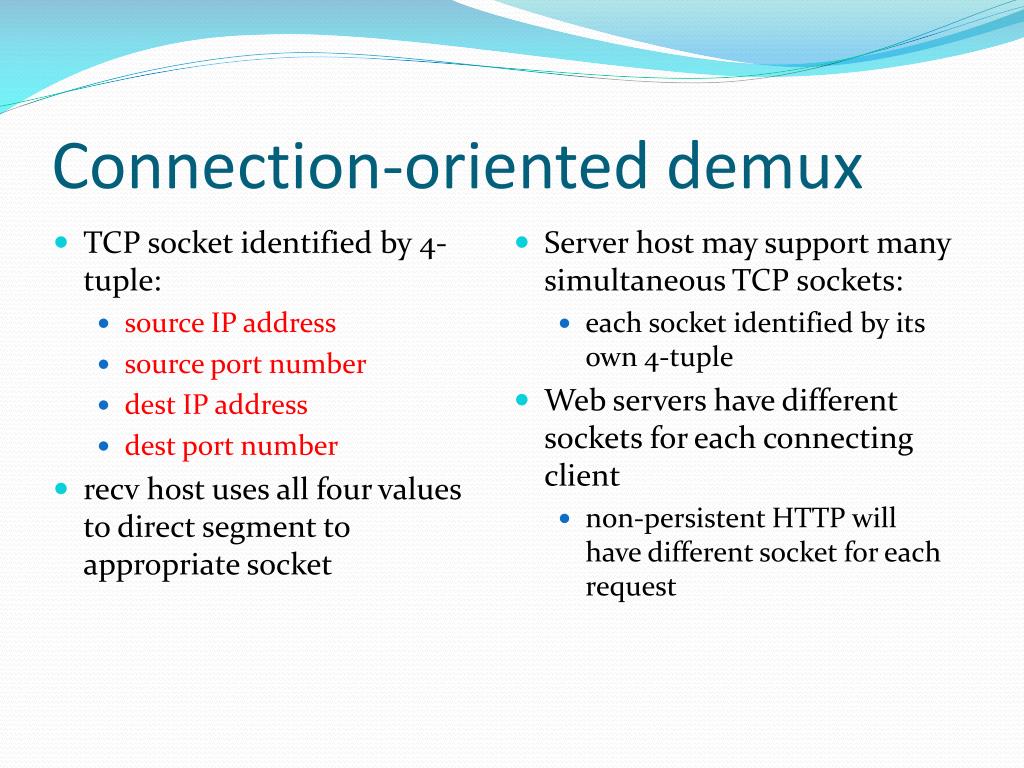 Connection-oriented demux

- TCP socket identified by 4-tuple:
  - source IP address
  - source port number
  - dest IP address
  - dest port number
- recv host uses all four values to direct segment to appropriate socket

- Server host may support many simultaneous TCP sockets:
  - each socket identified by its own 4-tuple
- Web servers have different sockets for each connecting client
  - non-persistent HTTP will have different socket for each request